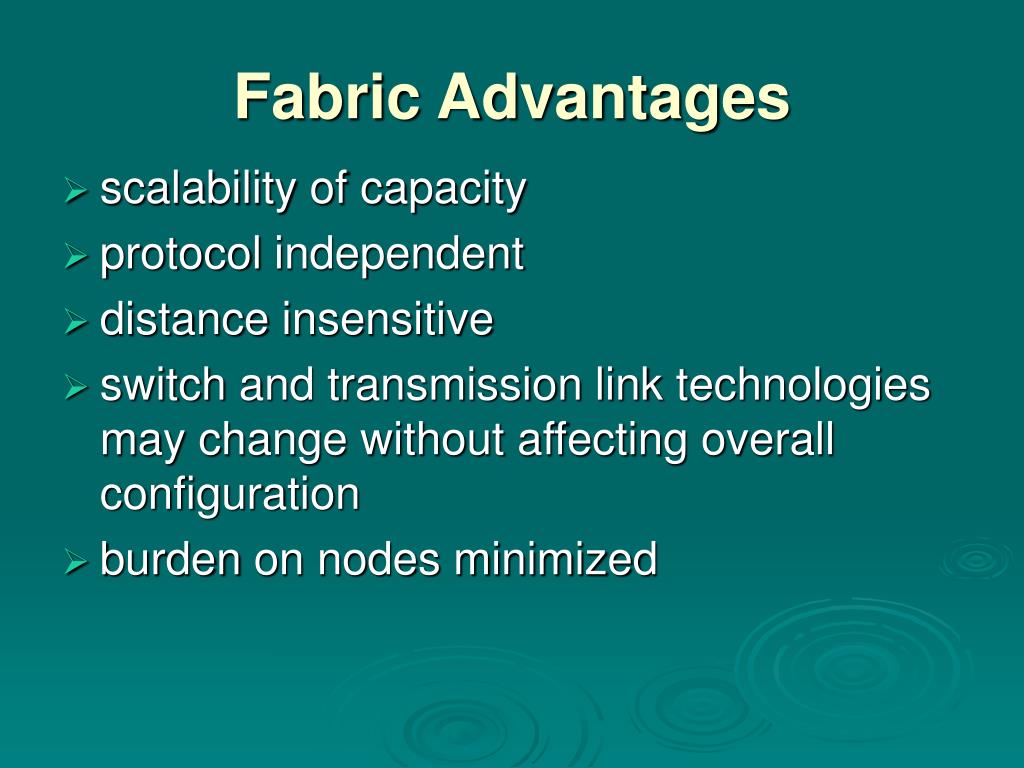 Fabric Advantages

➢ scalability of capacity
➢ protocol independent
➢ distance insensitive
➢ switch and transmission link technologies may change without affecting overall configuration
➢ burden on nodes minimized